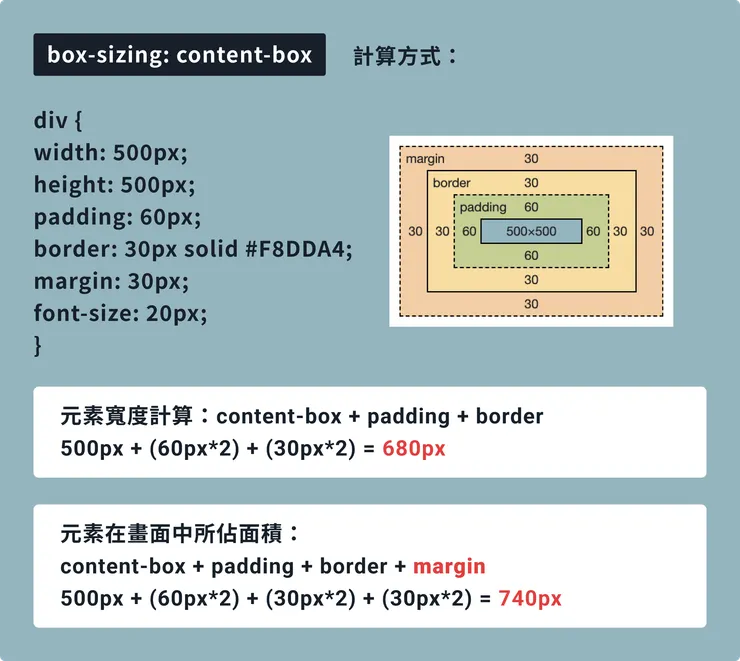 box-sizing: content-box 計算方式：

div {
width: 500px;
height: 500px;
padding: 60px;
border: 30px solid #F8DDA4;
margin: 30px;
font-size: 20px;
}

margin 30
border 30
padding 60
30 30 60 500×500 60 30 30
60
30
30

元素寬度計算：content-box + padding + border
500px + (60px*2) + (30px*2) = 680px

元素在畫面中所佔面積：
content-box + padding + border + margin
500px + (60px*2) + (30px*2) + (30px*2) = 740px